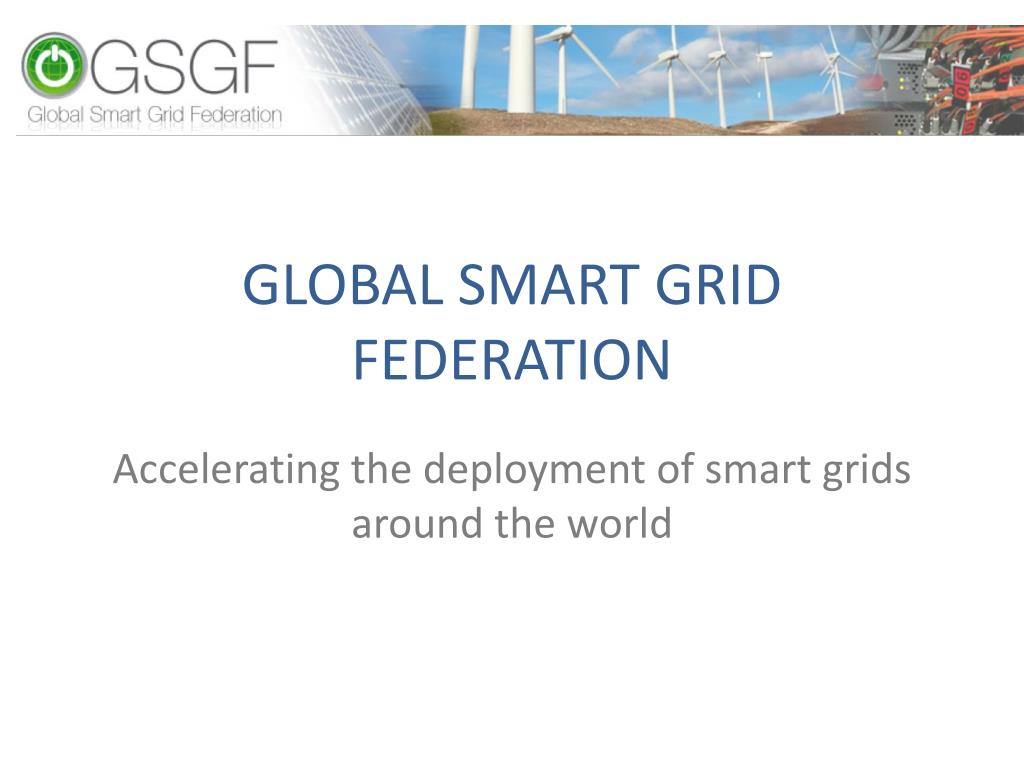 GSGF
Global Smart Grid Federation

GLOBAL SMART GRID FEDERATION

Accelerating the deployment of smart grids around the world